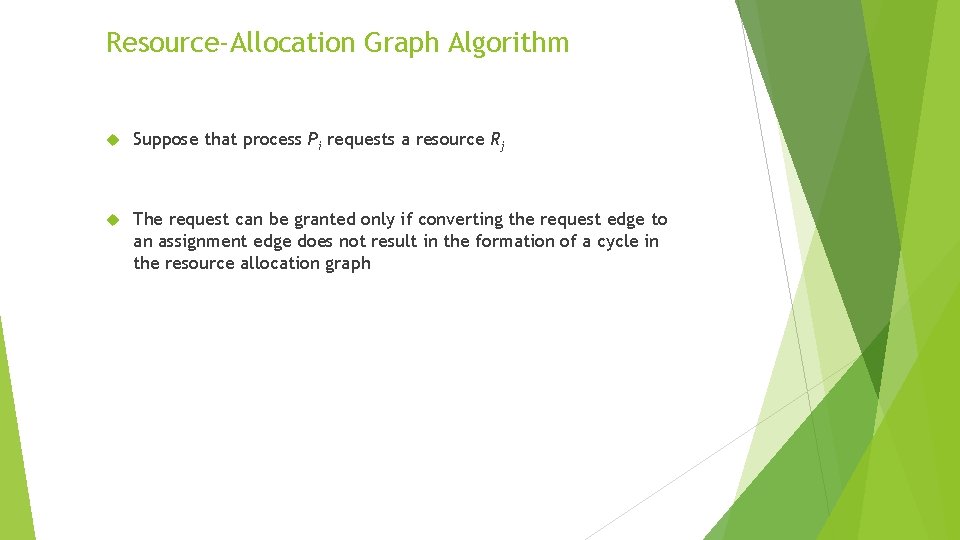 Resource-Allocation Graph Algorithm

Suppose that process $P_i$ requests a resource $R_j$

The request can be granted only if converting the request edge to an assignment edge does not result in the formation of a cycle in the resource allocation graph